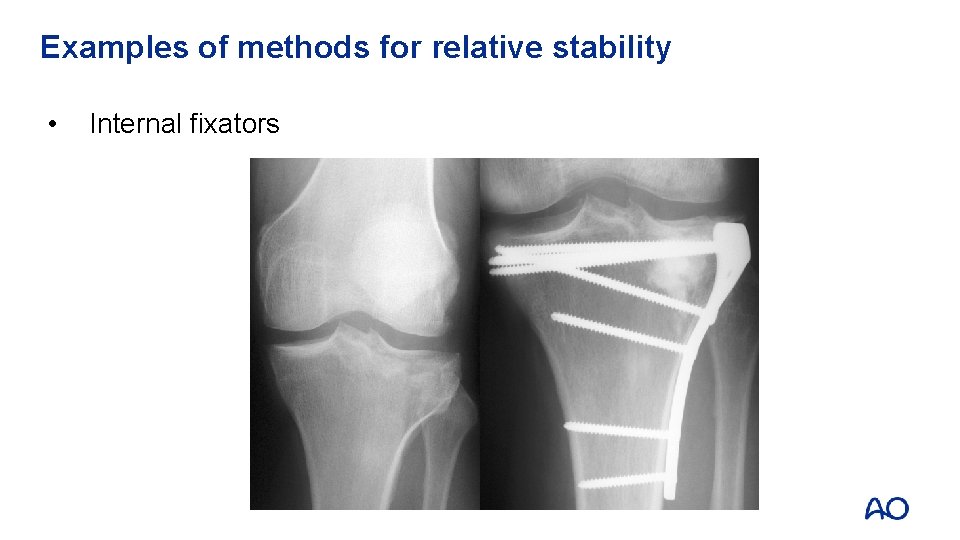 Examples of methods for relative stability

• Internal fixators

AO